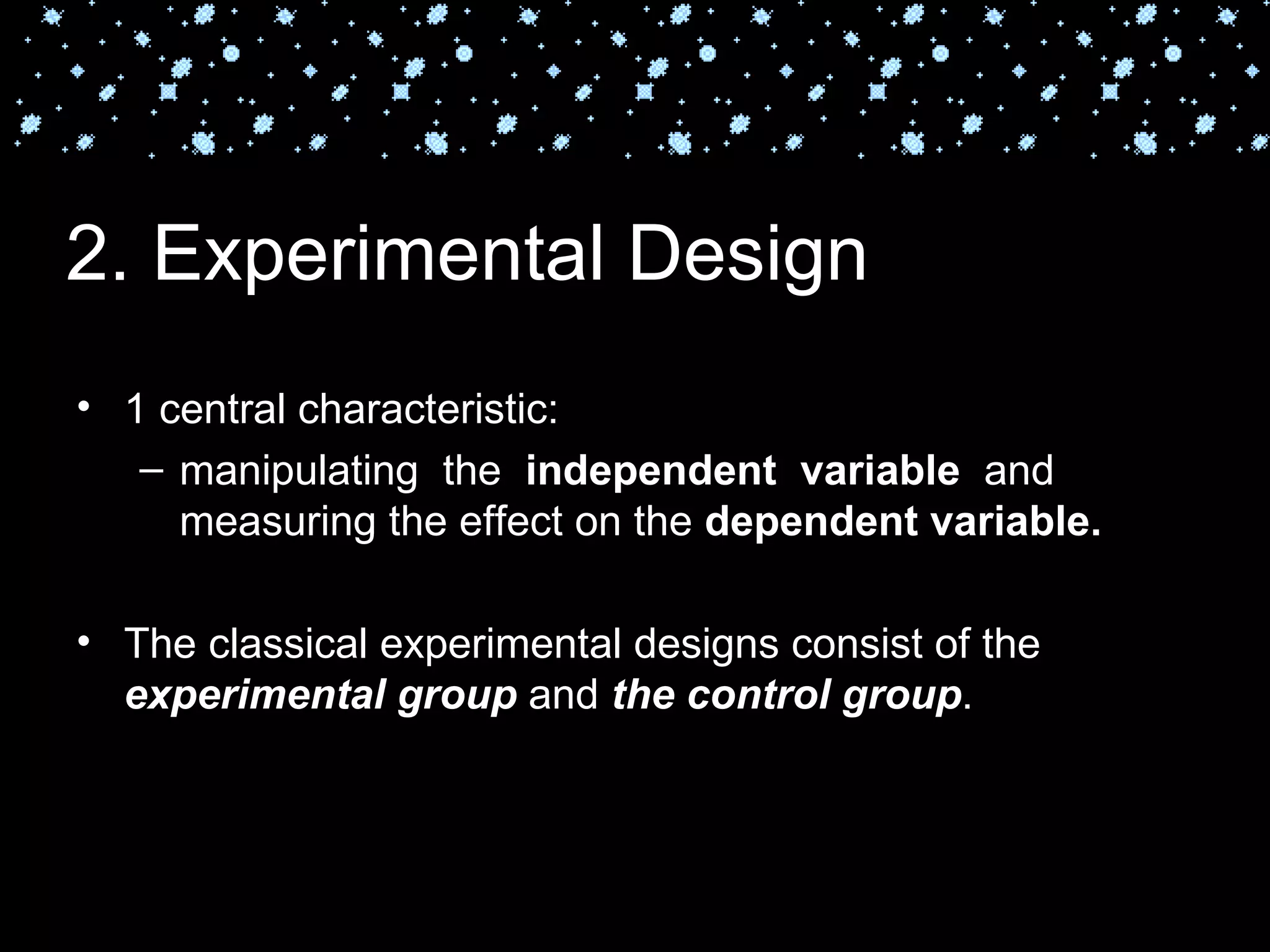 2. Experimental Design

• 1 central characteristic:
– manipulating the independent variable and measuring the effect on the dependent variable.

• The classical experimental designs consist of the experimental group and the control group.